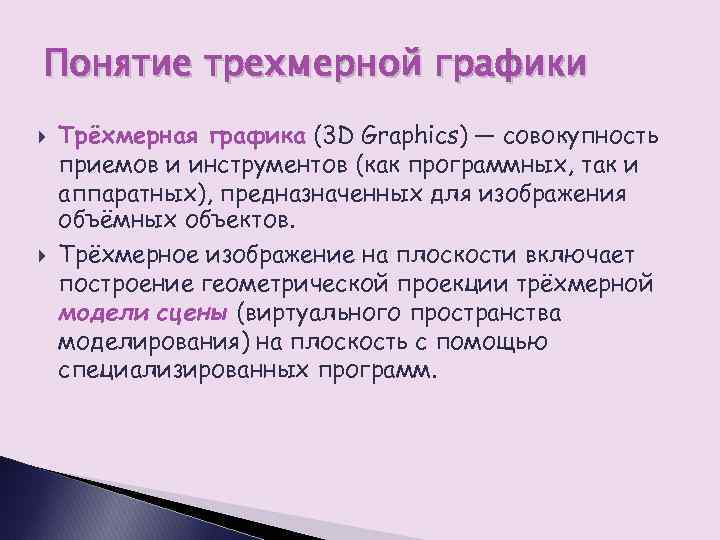 Понятие трехмерной графики

Трёхмерная графика (3D Graphics) — совокупность приемов и инструментов (как программных, так и аппаратных), предназначенных для изображения объёмных объектов.

Трёхмерное изображение на плоскости включает построение геометрической проекции трёхмерной модели сцены (виртуального пространства моделирования) на плоскость с помощью специализированных программ.